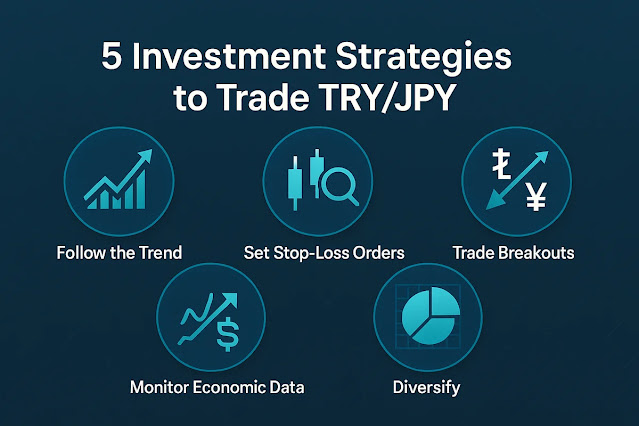 5 Investment Strategies to Trade TRY/JPY

₺

¥

Follow the Trend

Set Stop-Loss Orders

Trade Breakouts

$

Monitor Economic Data

Diversify